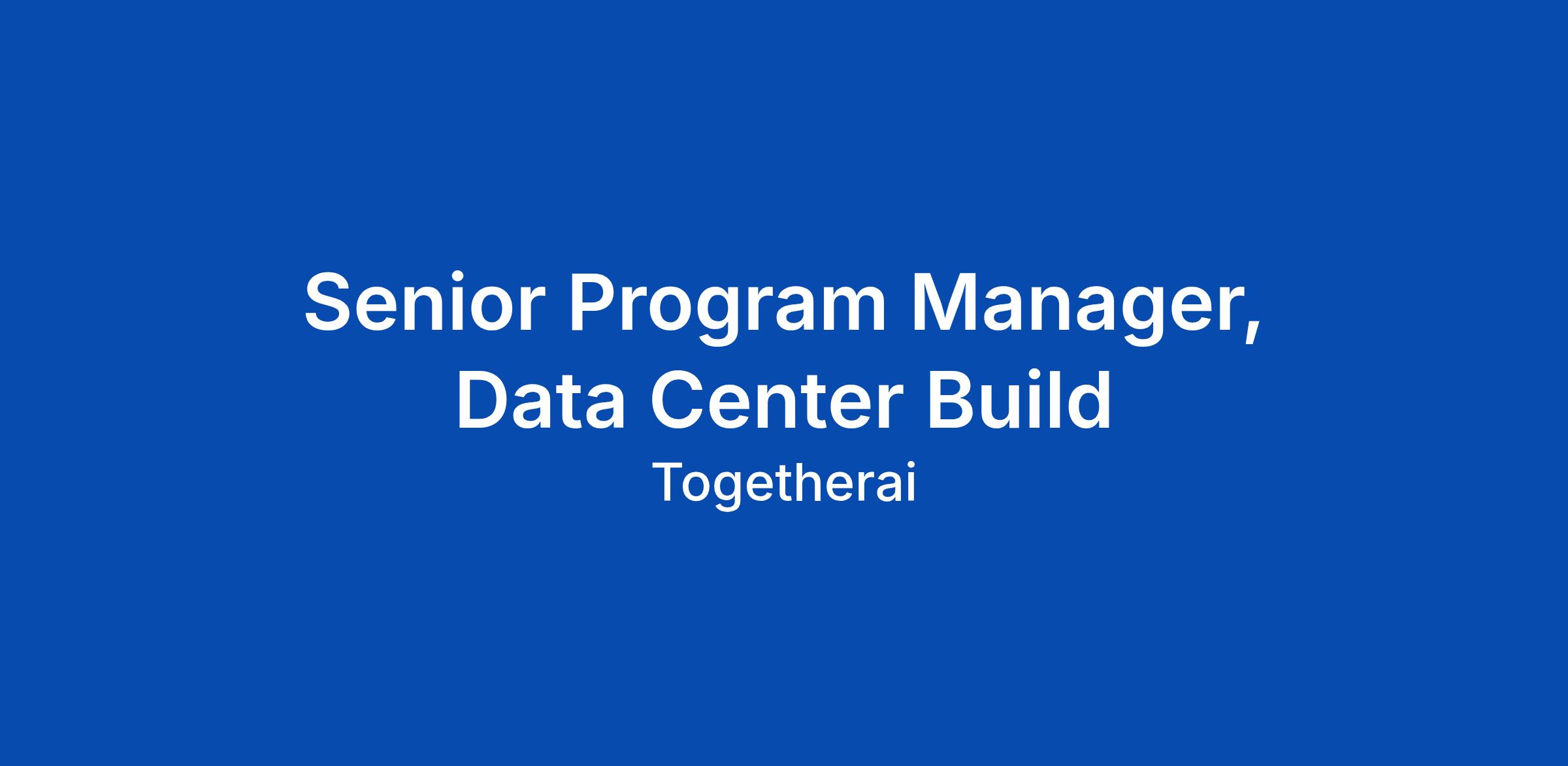 Senior Program Manager, Data Center Build

Togetherai